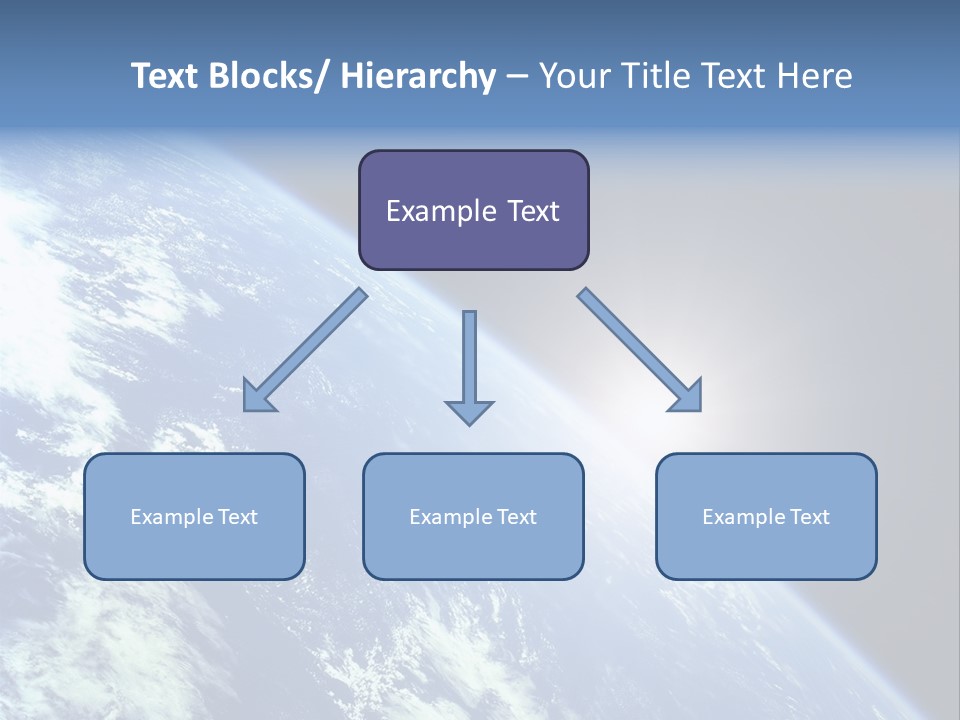 Text Blocks/ Hierarchy – Your Title Text Here

Example Text

Example Text

Example Text

Example Text